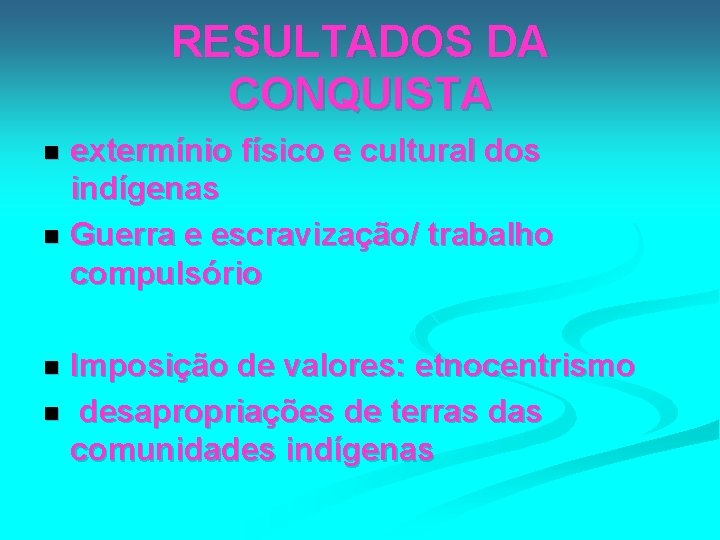 RESULTADOS DA CONQUISTA

- extermínio físico e cultural dos indígenas
- Guerra e escravização/ trabalho compulsório

- Imposição de valores: etnocentrismo
- desapropriações de terras das comunidades indígenas